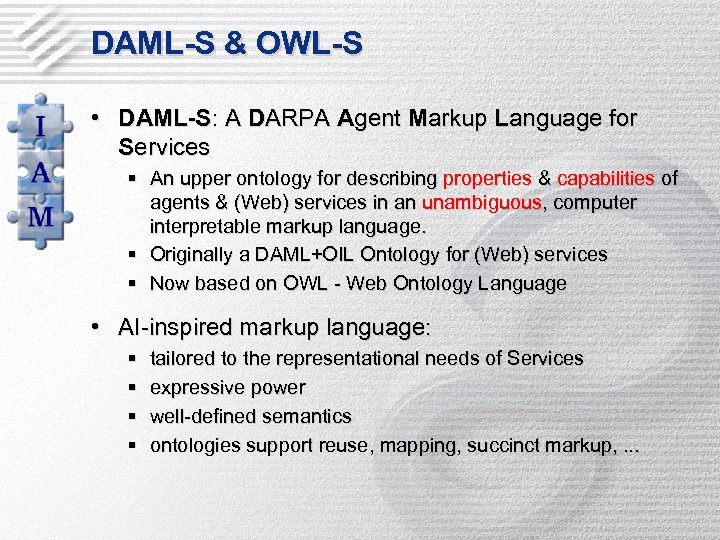 DAML-S & OWL-S

I
A
M

• DAML-S: A DARPA Agent Markup Language for Services
▪ An upper ontology for describing properties & capabilities of agents & (Web) services in an unambiguous, computer interpretable markup language.
▪ Originally a DAML+OIL Ontology for (Web) services
▪ Now based on OWL - Web Ontology Language

• AI-inspired markup language:
▪ tailored to the representational needs of Services
▪ expressive power
▪ well-defined semantics
▪ ontologies support reuse, mapping, succinct markup, ...